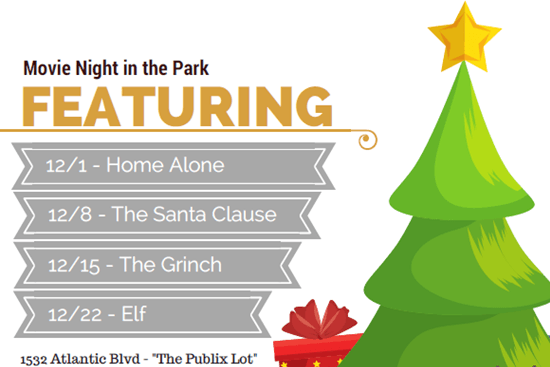 Movie Night in the Park

FEATURING

12/1 - Home Alone

12/8 - The Santa Clause

12/15 - The Grinch

12/22 - Elf

1532 Atlantic Blvd - "The Publix Lot"